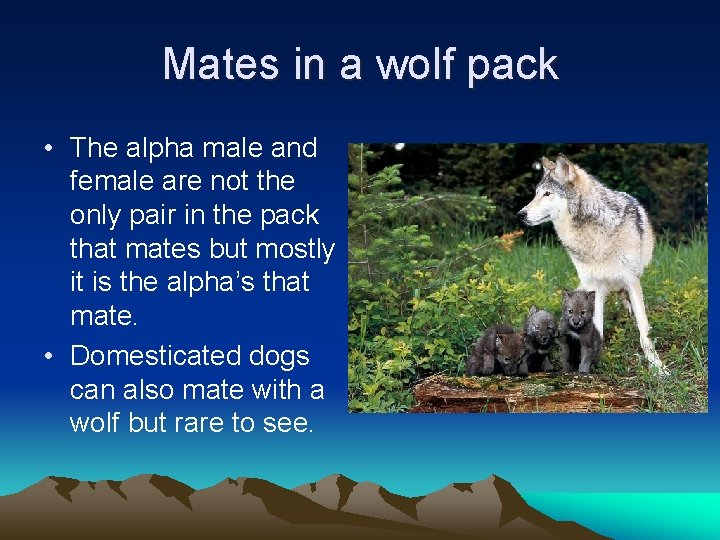 Mates in a wolf pack

• The alpha male and female are not the only pair in the pack that mates but mostly it is the alpha's that mate.
• Domesticated dogs can also mate with a wolf but rare to see.